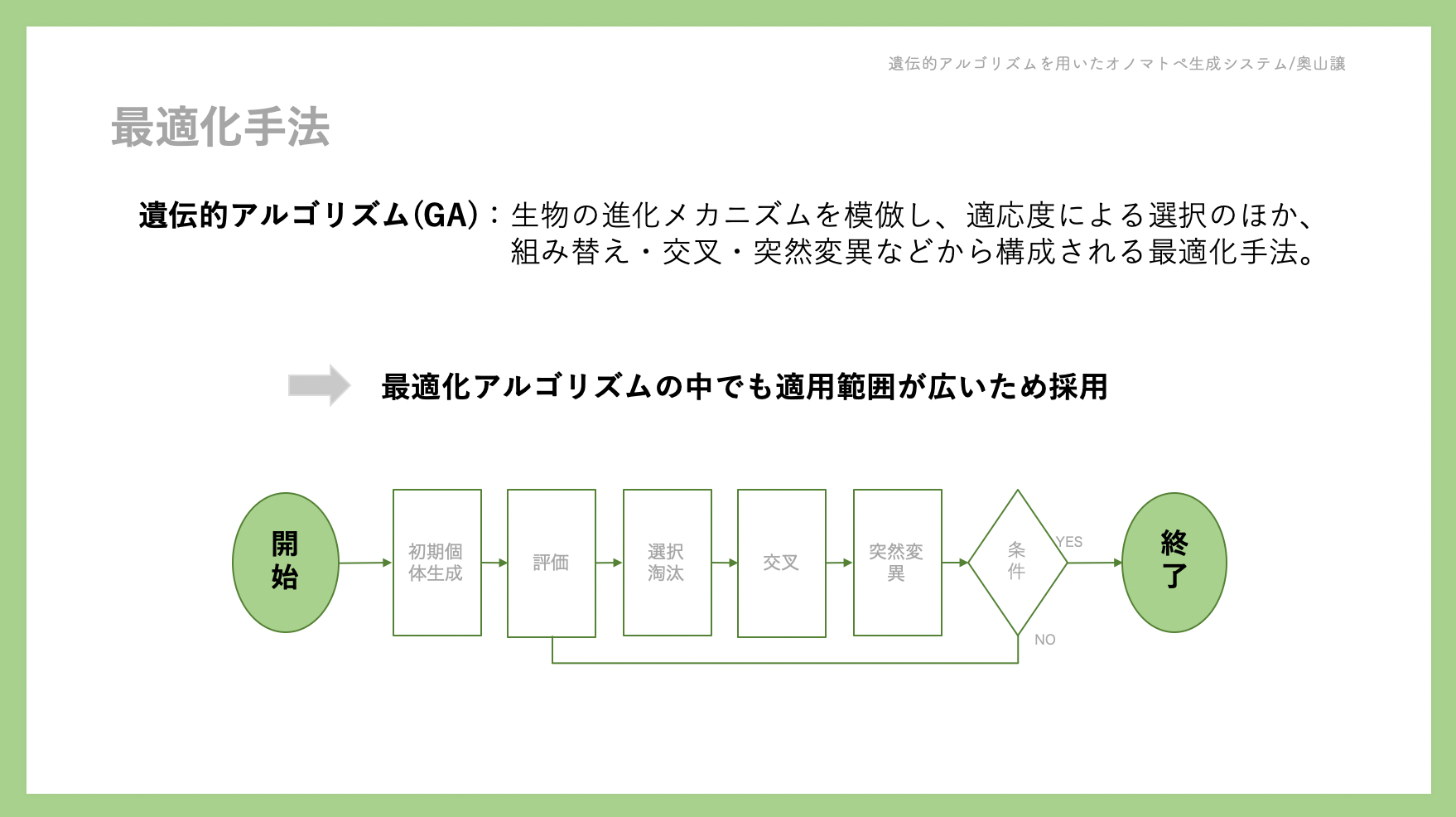 遺伝的アルゴリズムを用いたオノマトペ生成システム/奥山譲

最適化手法

遺伝的アルゴリズム(GA)：生物の進化メカニズムを模倣し、適応度による選択のほか、組み替え・交叉・突然変異などから構成される最適化手法。

最適化アルゴリズムの中でも適用範囲が広いため採用

開始

初期個体生成

評価

選択淘汰

交叉

突然変異

条件

YES

NO

終了